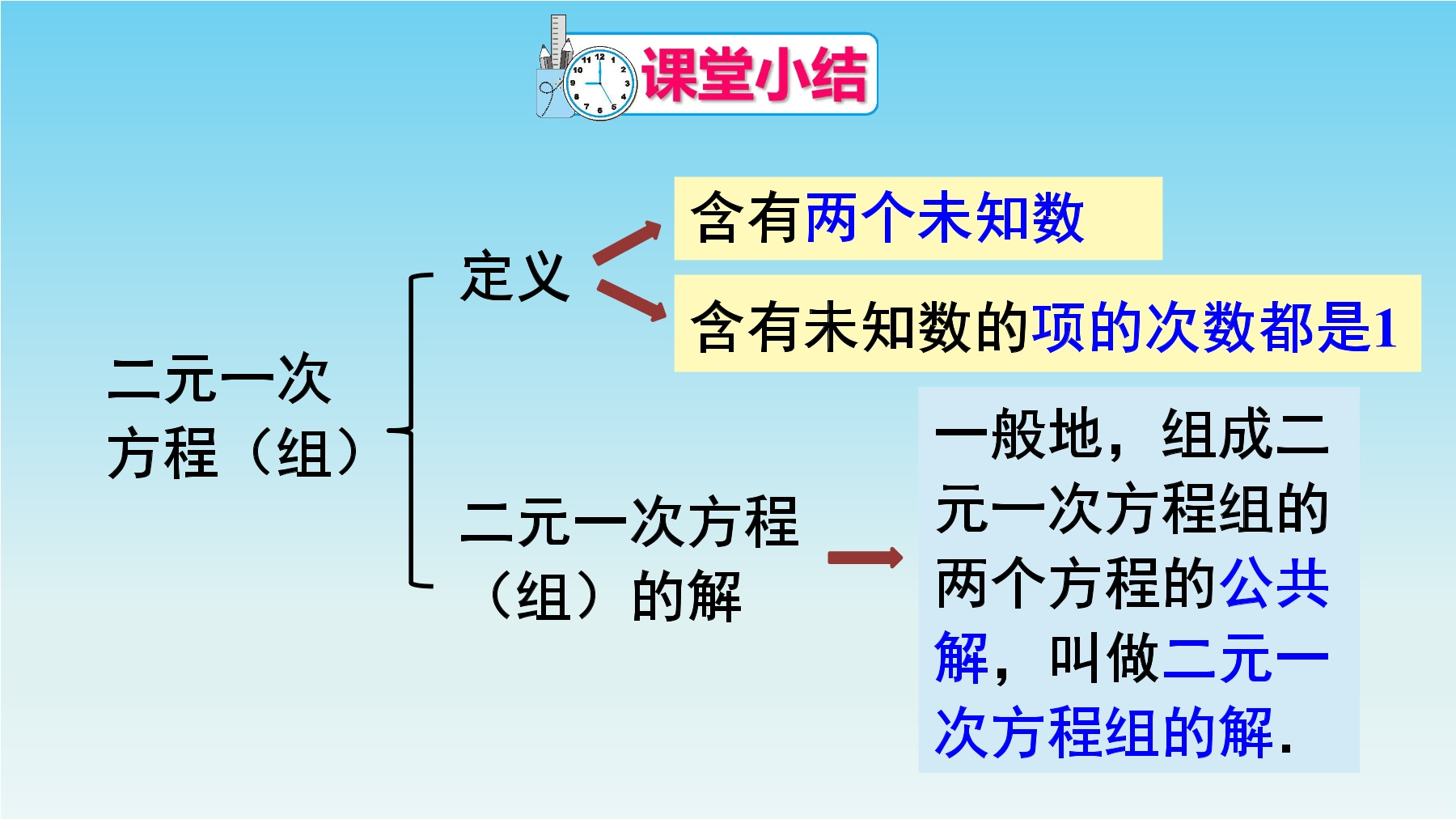 课堂小结

二元一次方程（组）

定义

含有两个未知数

含有未知数的项的次数都是1

二元一次方程（组）的解

一般地，组成二元一次方程组的两个方程的公共解，叫做二元一次方程组的解.